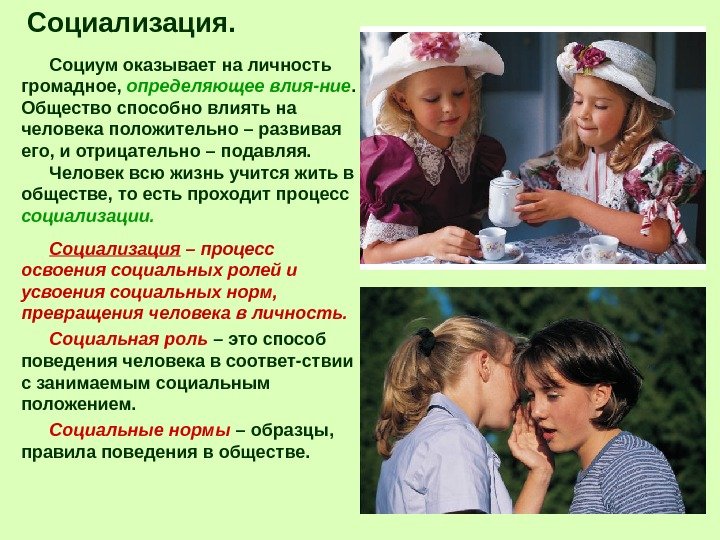 Социализация.

Социум оказывает на личность громадное, определяющее влия-ние. Общество способно влиять на человека положительно – развивая его, и отрицательно – подавляя.

Человек всю жизнь учится жить в обществе, то есть проходит процесс социализации.

Социализация – процесс освоения социальных ролей и усвоения социальных норм, превращения человека в личность.

Социальная роль – это способ поведения человека в соответ-ствии с занимаемым социальным положением.

Социальные нормы – образцы, правила поведения в обществе.